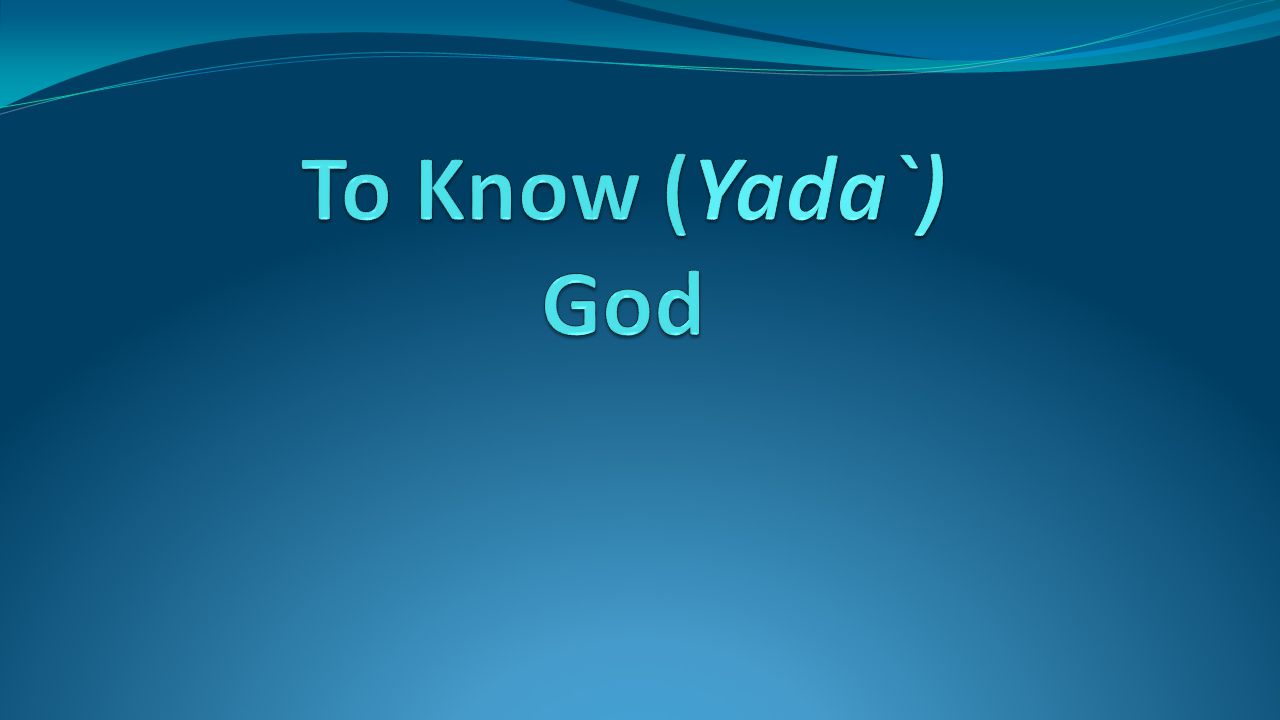 To Know (Yada`) God